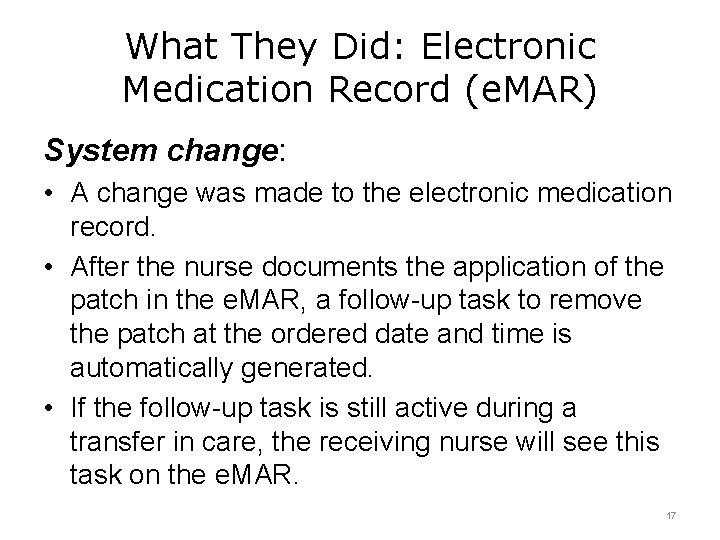 What They Did: Electronic Medication Record (eMAR)

System change:

• A change was made to the electronic medication record.
• After the nurse documents the application of the patch in the eMAR, a follow-up task to remove the patch at the ordered date and time is automatically generated.
• If the follow-up task is still active during a transfer in care, the receiving nurse will see this task on the eMAR.

17